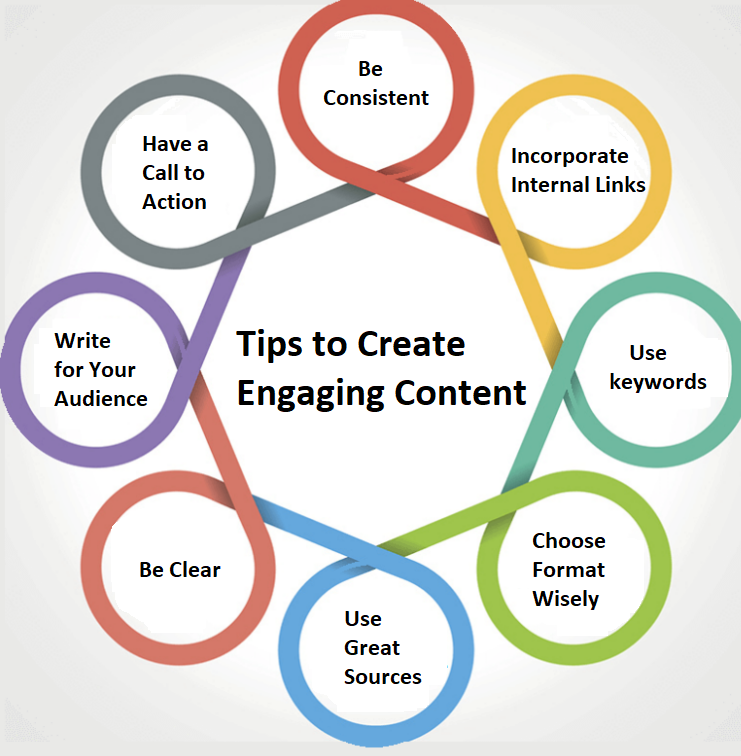 Tips to Create Engaging Content

Be Consistent

Incorporate Internal Links

Use keywords

Choose Format Wisely

Use Great Sources

Be Clear

Write for Your Audience

Have a Call to Action